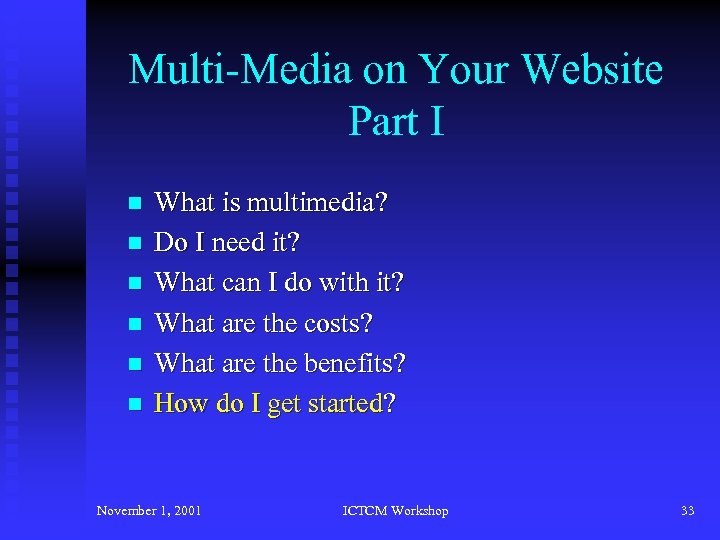 Multi-Media on Your Website
Part I

- What is multimedia?
- Do I need it?
- What can I do with it?
- What are the costs?
- What are the benefits?
- How do I get started?

November 1, 2001 ICTCM Workshop 33